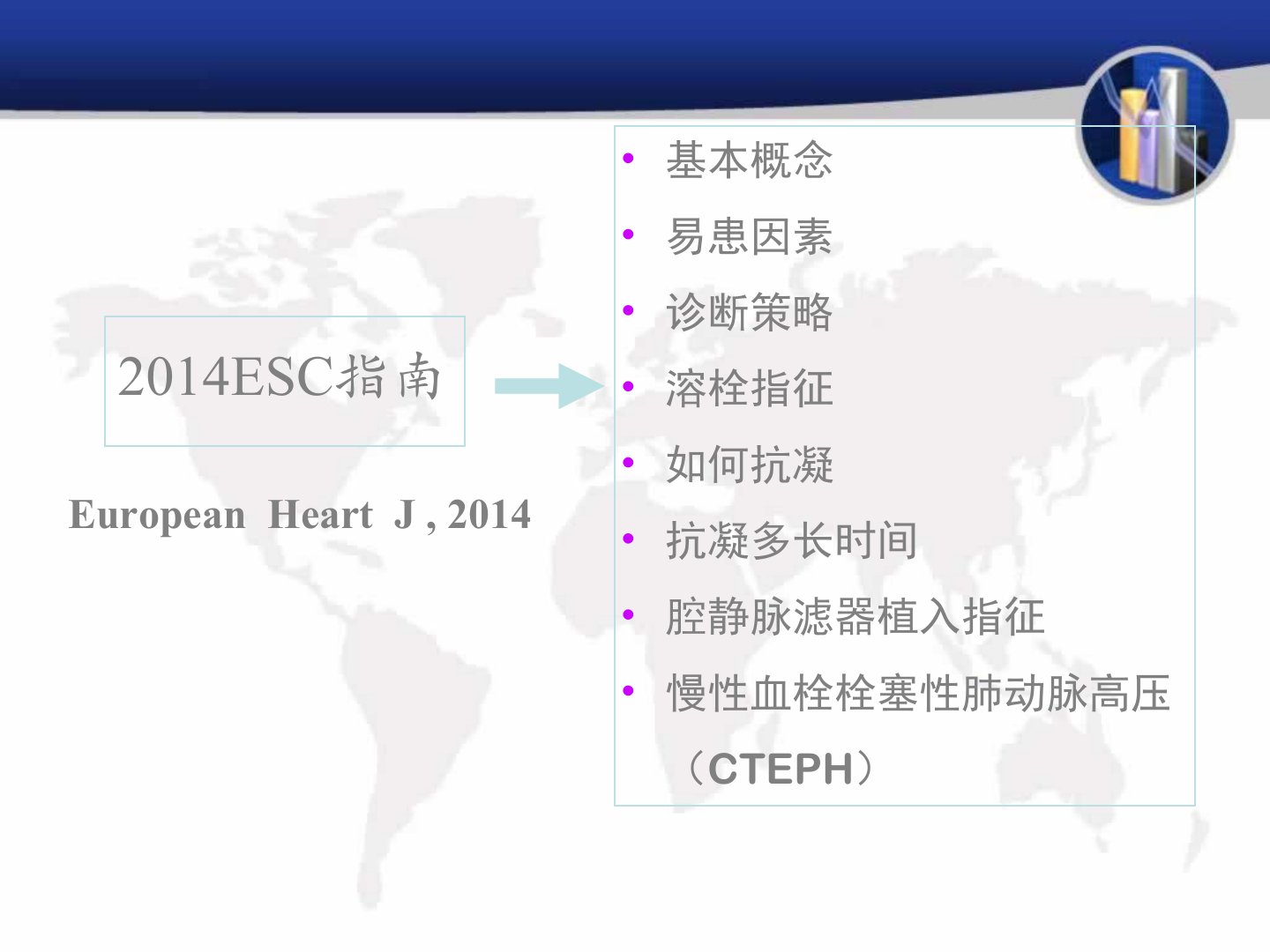 2014ESC指南

European Heart J , 2014

• 基本概念
• 易患因素
• 诊断策略
• 溶栓指征
• 如何抗凝
• 抗凝多长时间
• 腔静脉滤器植入指征
• 慢性血栓栓塞性肺动脉高压（CTEPH）